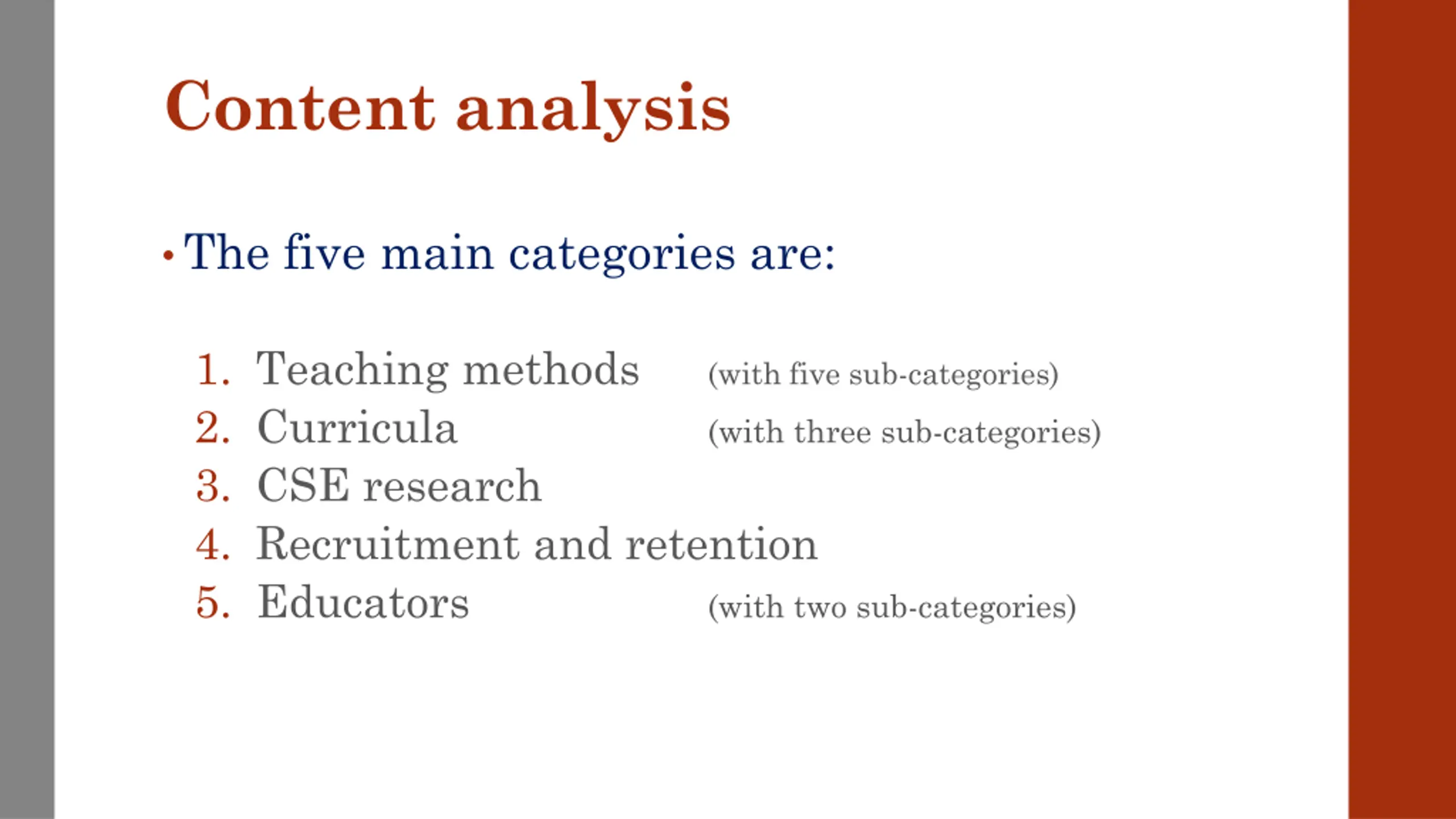 Content analysis

• The five main categories are:

1. Teaching methods (with five sub-categories)
2. Curricula (with three sub-categories)
3. CSE research
4. Recruitment and retention
5. Educators (with two sub-categories)